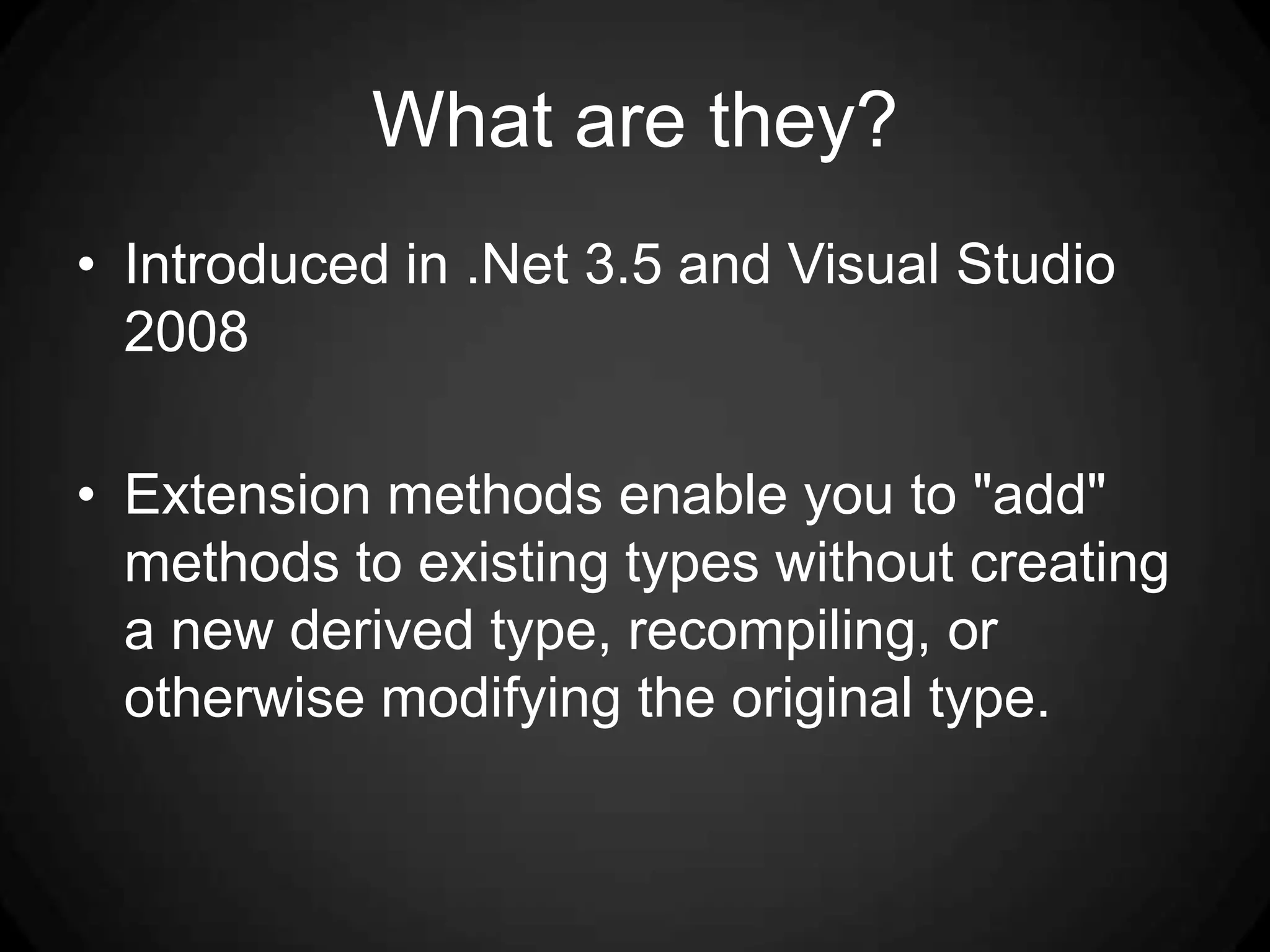 What are they?

• Introduced in .Net 3.5 and Visual Studio 2008

• Extension methods enable you to "add" methods to existing types without creating a new derived type, recompiling, or otherwise modifying the original type.